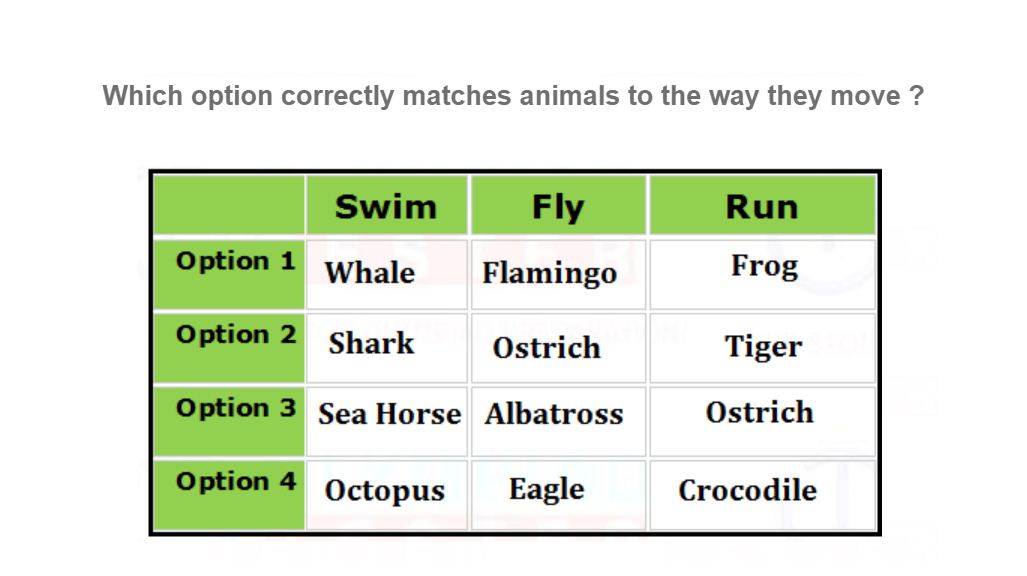 Which option correctly matches animals to the way they move ?

| | Swim | Fly | Run |
|---|---|---|---|
| Option 1 | Whale | Flamingo | Frog |
| Option 2 | Shark | Ostrich | Tiger |
| Option 3 | Sea Horse | Albatross | Ostrich |
| Option 4 | Octopus | Eagle | Crocodile |